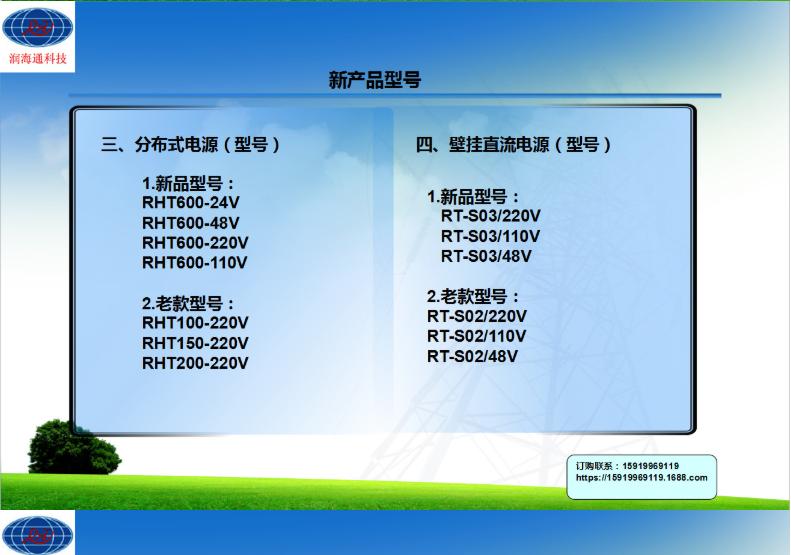 润海通科技

新产品型号

三、分布式电源（型号）

1.新品型号：
RHT600-24V
RHT600-48V
RHT600-220V
RHT600-110V

2.老款型号：
RHT100-220V
RHT150-220V
RHT200-220V

四、壁挂直流电源（型号）

1.新品型号：
RT-S03/220V
RT-S03/110V
RT-S03/48V

2.老款型号：
RT-S02/220V
RT-S02/110V
RT-S02/48V

订购联系：15919969119
https://15919969119.1688.com